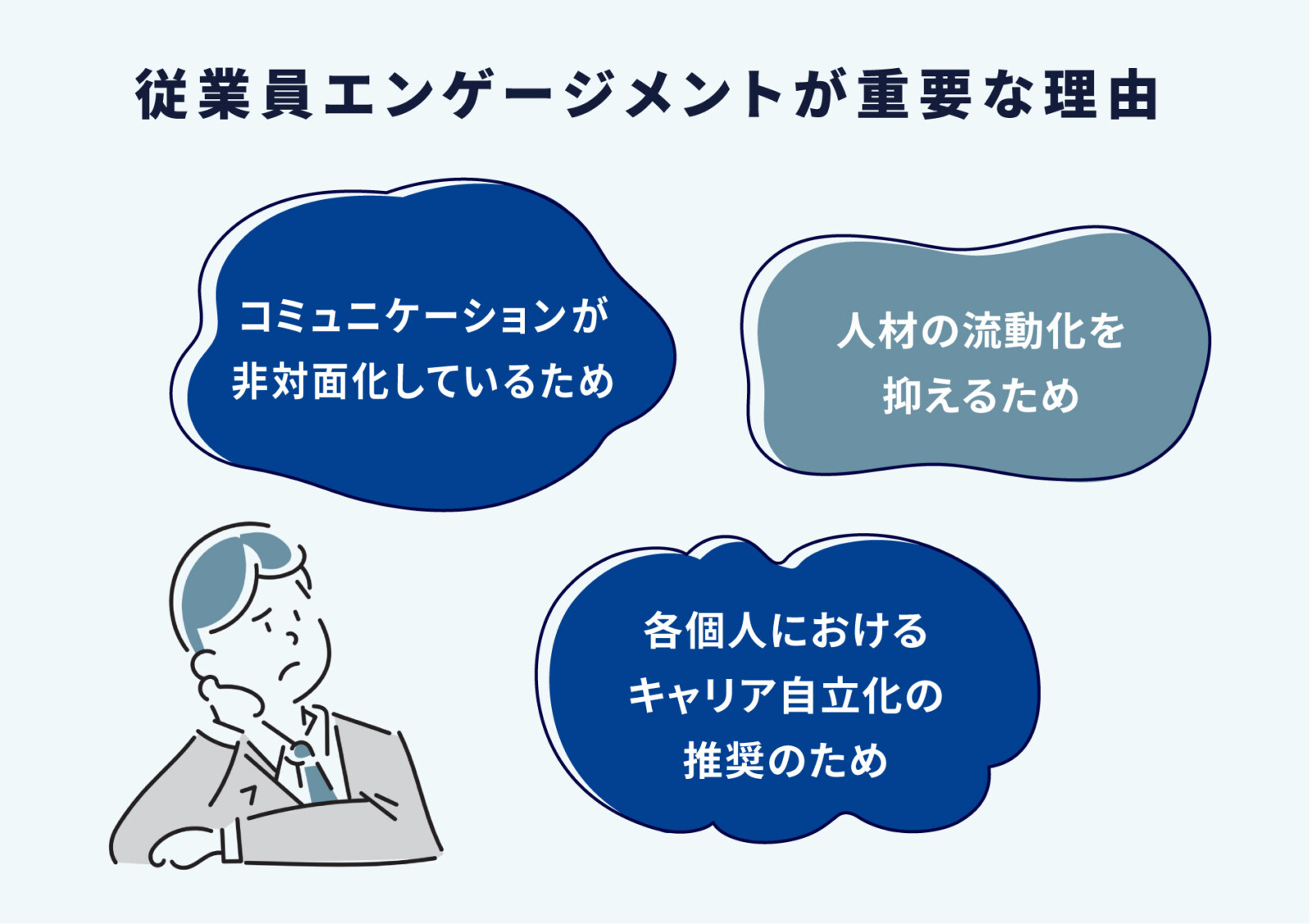 従業員エンゲージメントが重要な理由

コミュニケーションが非対面化しているため

人材の流動化を抑えるため

各個人におけるキャリア自立化の推奨のため